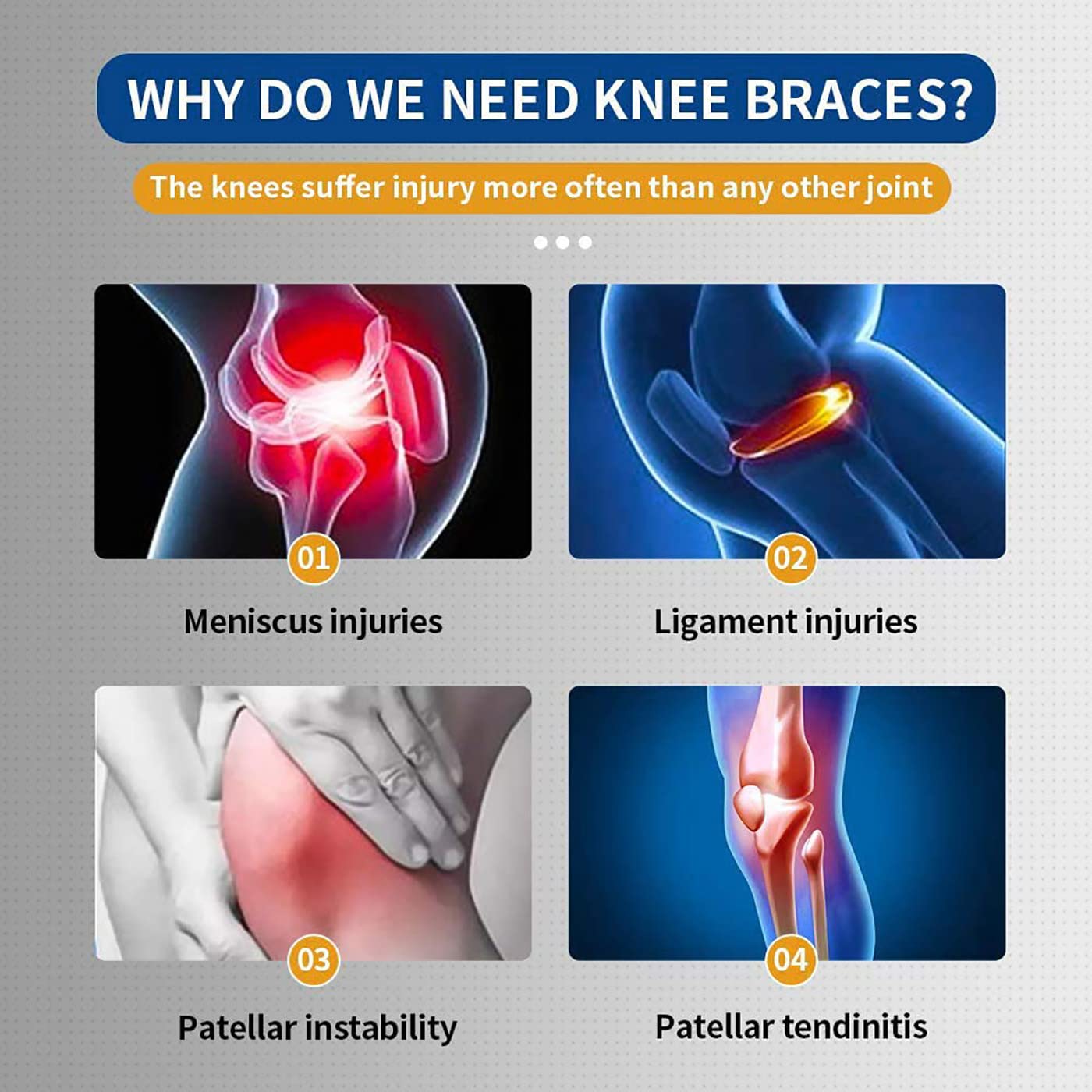 WHY DO WE NEED KNEE BRACES?

The knees suffer injury more often than any other joint

01

Meniscus injuries

02

Ligament injuries

03

Patellar instability

04

Patellar tendinitis